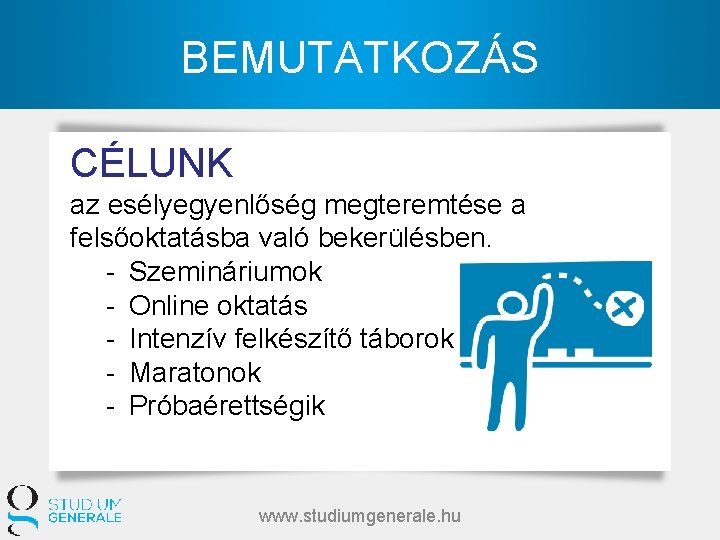 BEMUTATKOZÁS

CÉLUNK

az esélyegyenlőség megteremtése a felsőoktatásba való bekerülésben.

- Szemináriumok
- Online oktatás
- Intenzív felkészítő táborok
- Maratonok
- Próbaérettségik

STUDIUM GENERALE

www.studiumgenerale.hu